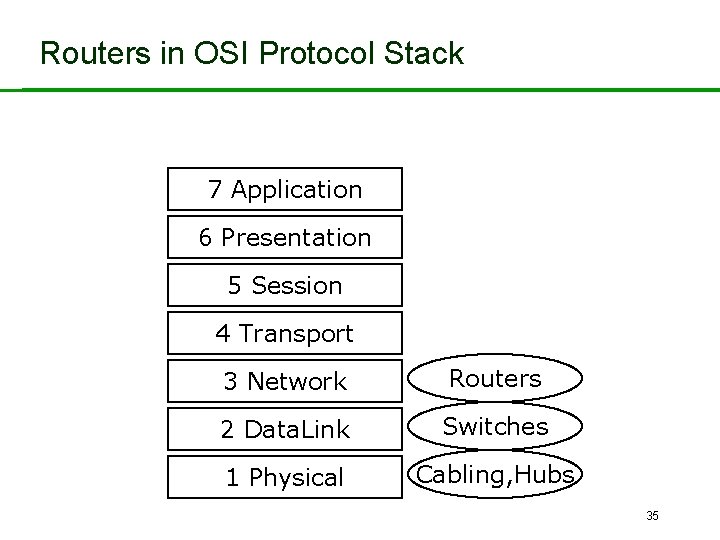 Routers in OSI Protocol Stack

7 Application
6 Presentation
5 Session
4 Transport
3 Network
2 DataLink
1 Physical

Routers
Switches
Cabling,Hubs

35